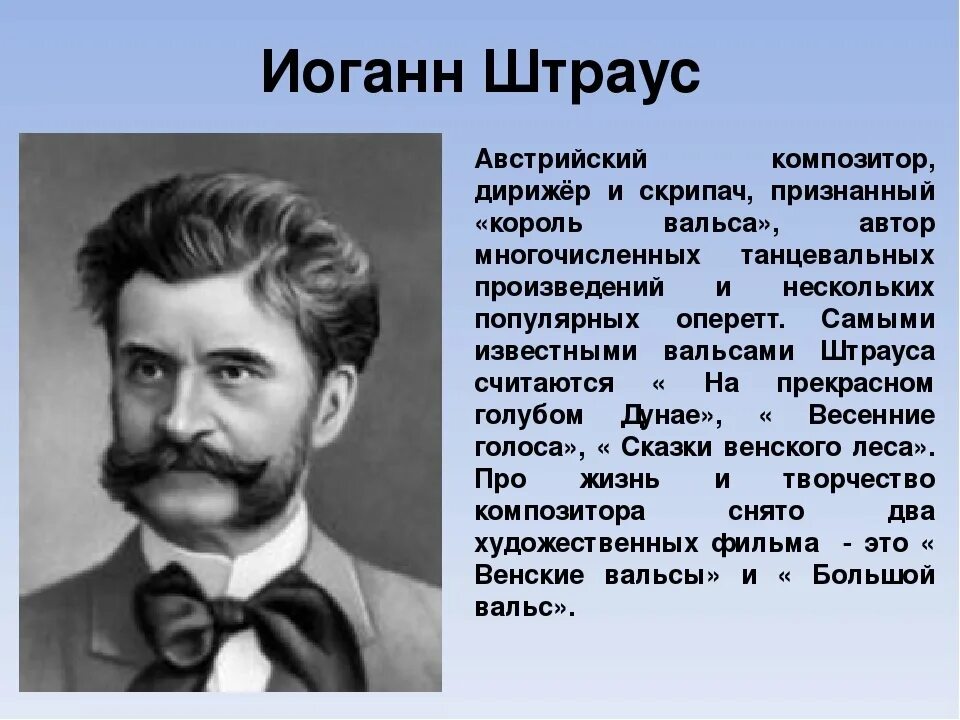 Иоганн Штраус

Австрийский композитор, дирижёр и скрипач, признанный «король вальса», автор многочисленных танцевальных произведений и нескольких популярных оперетт. Самыми известными вальсами Штрауса считаются « На прекрасном голубом Дунае», « Весенние голоса», « Сказки венского леса». Про жизнь и творчество композитора снято два художественных фильма - это « Венские вальсы» и « Большой вальс».